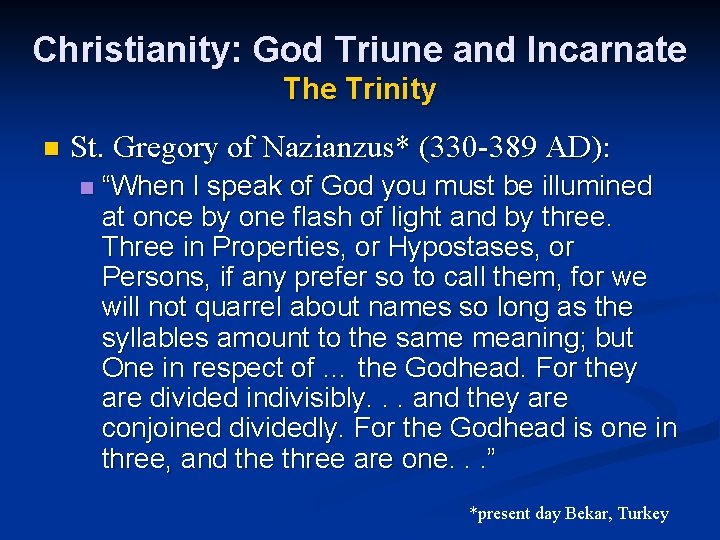 Christianity: God Triune and Incarnate
The Trinity

St. Gregory of Nazianzus* (330-389 AD):

“When I speak of God you must be illumined at once by one flash of light and by three. Three in Properties, or Hypostases, or Persons, if any prefer so to call them, for we will not quarrel about names so long as the syllables amount to the same meaning; but One in respect of ... the Godhead. For they are divided indivisibly. . . and they are conjoined dividedly. For the Godhead is one in three, and the three are one. . .”

*present day Bekar, Turkey